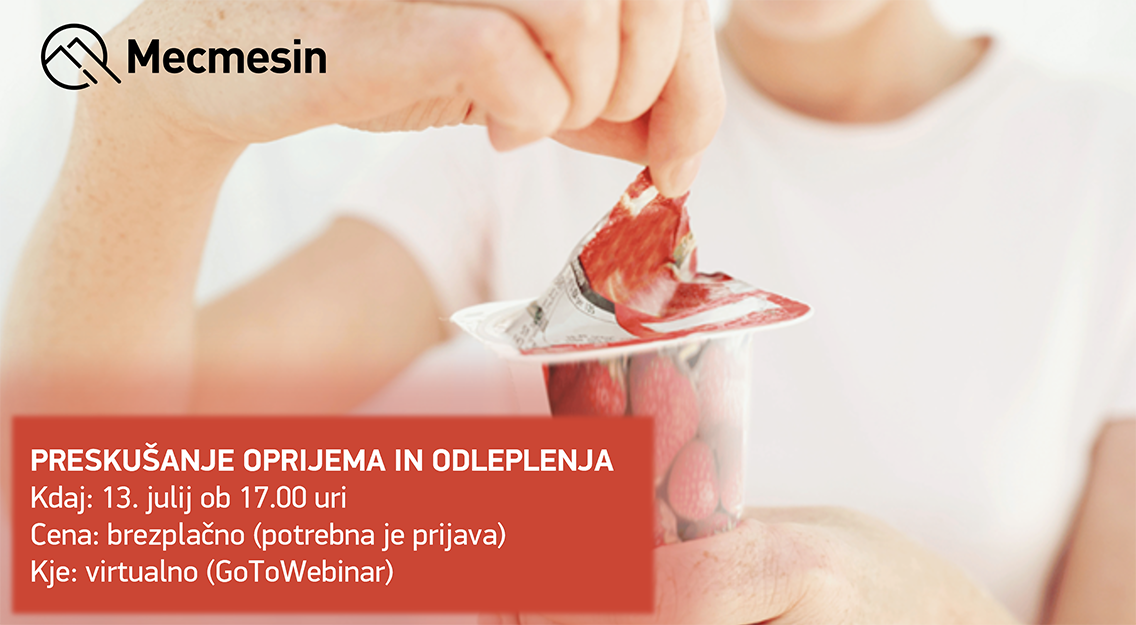 Mecmesin

PRESKUŠANJE OPRIJEMA IN ODLEPLENJA
Kdaj: 13. julij ob 17.00 uri
Cena: brezplačno (potrebna je prijava)
Kje: virtualno (GoToWebinar)